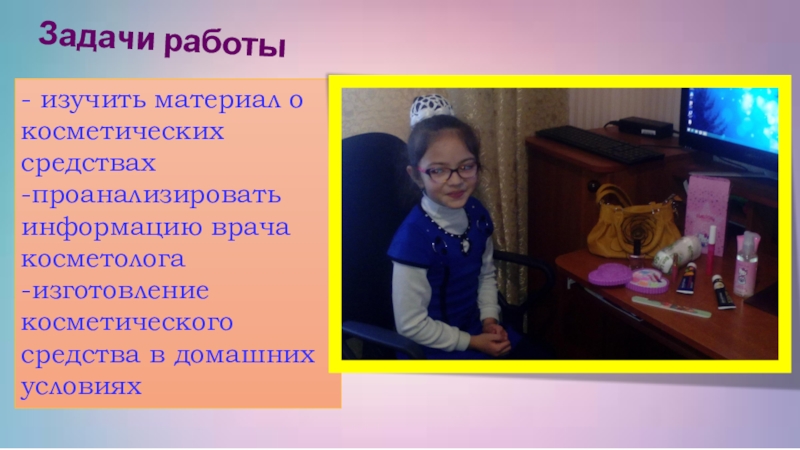 Задачи работы

- изучить материал о косметических средствах
-проанализировать информацию врача косметолога
-изготовление косметического средства в домашних условиях